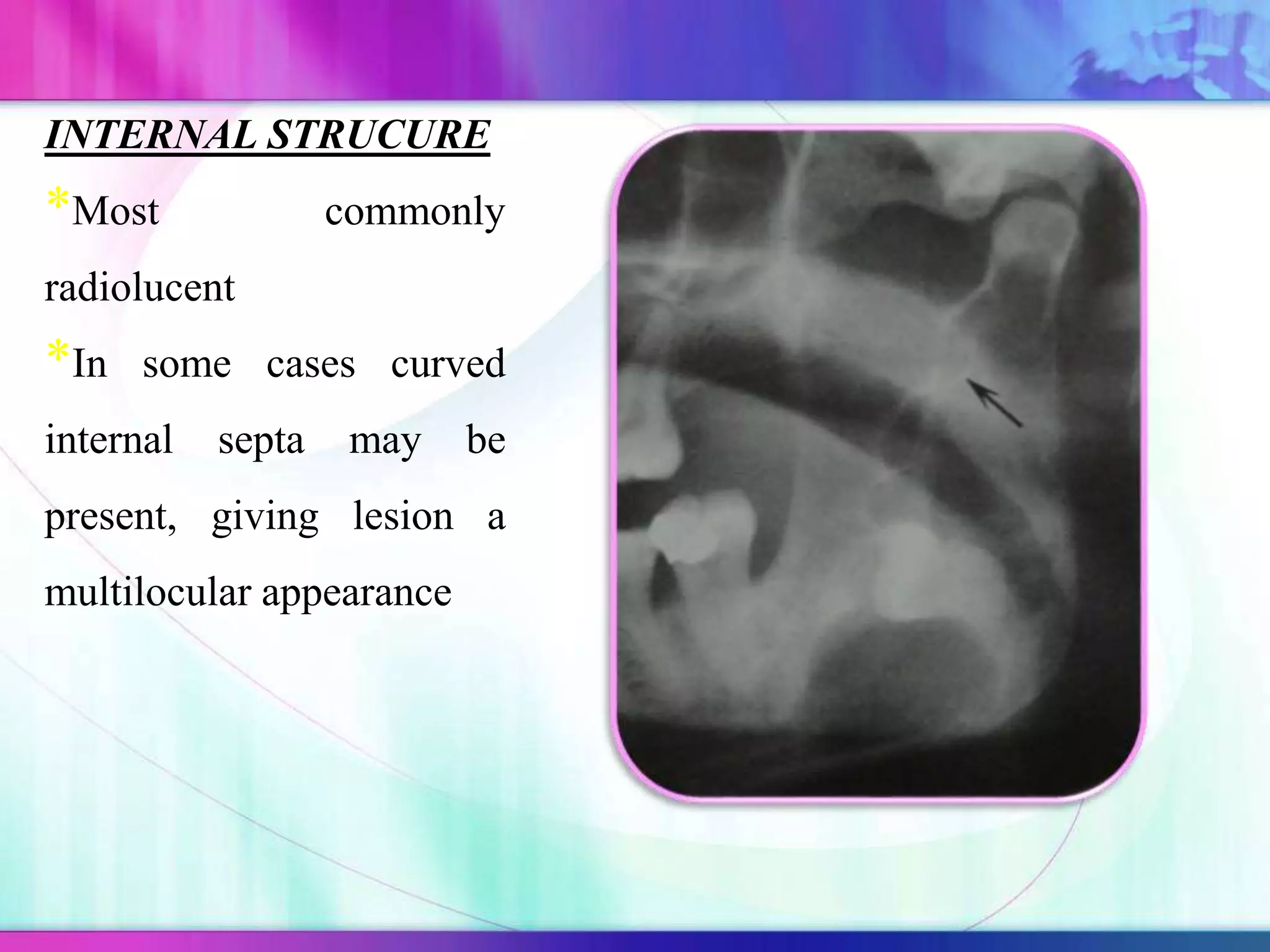 INTERNAL STRUCURE

*Most commonly radiolucent

*In some cases curved internal septa may be present, giving lesion a multilocular appearance